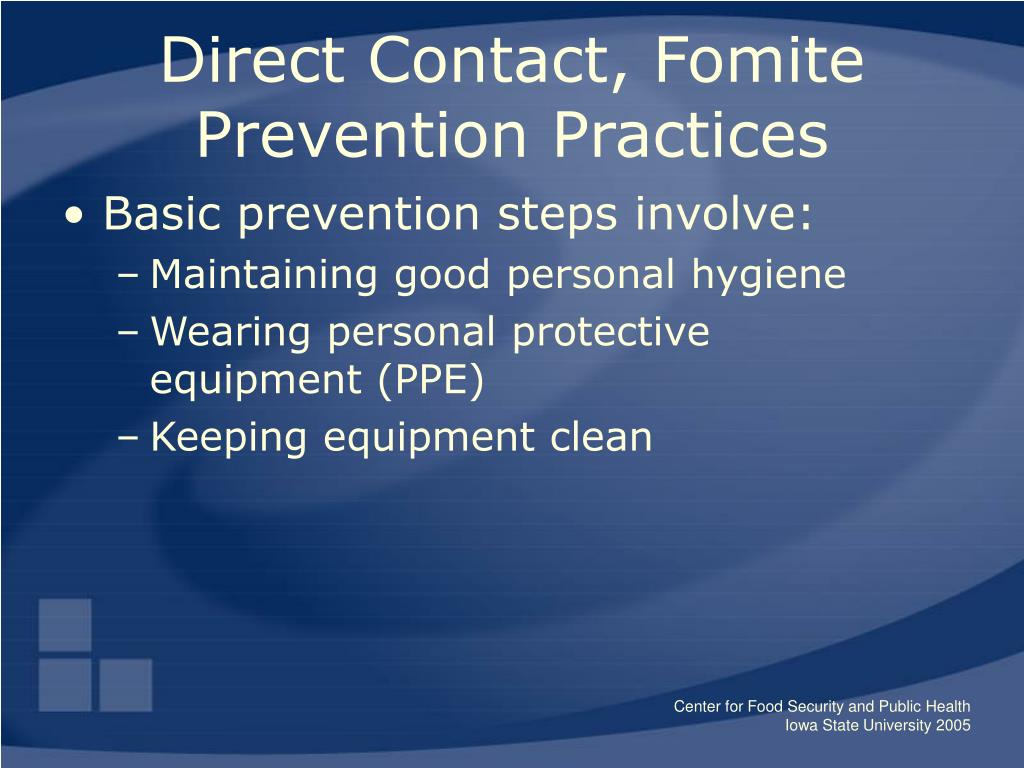 Direct Contact, Fomite Prevention Practices

• Basic prevention steps involve:
– Maintaining good personal hygiene
– Wearing personal protective equipment (PPE)
– Keeping equipment clean

Center for Food Security and Public Health
Iowa State University 2005